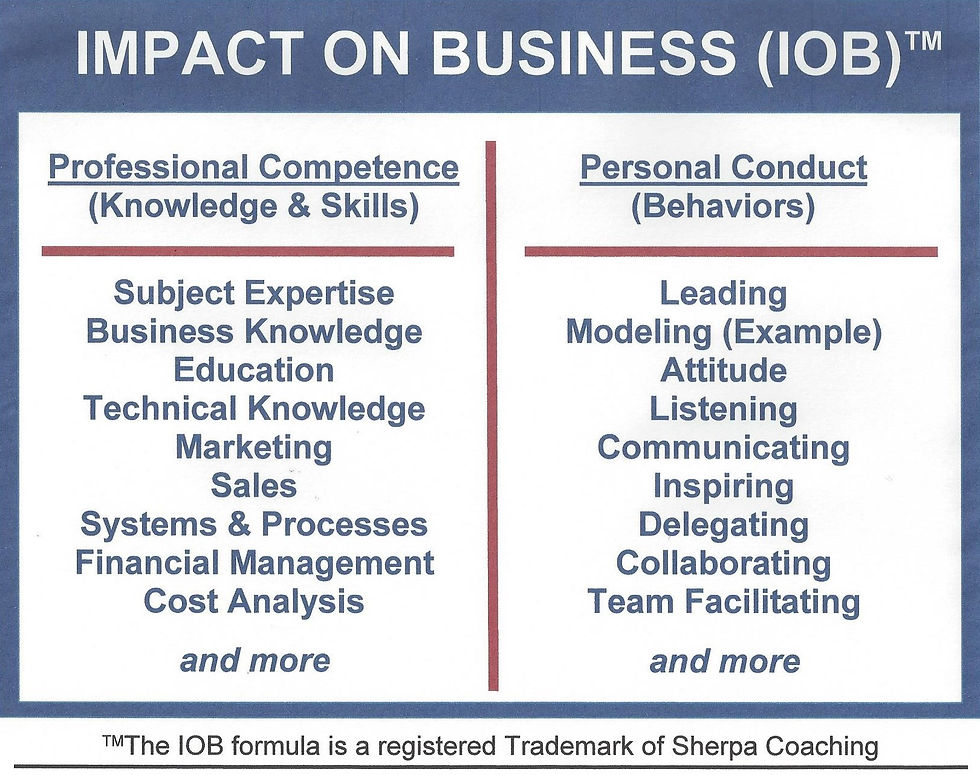 IMPACT ON BUSINESS (IOB)™

Professional Competence
(Knowledge & Skills)

Subject Expertise
Business Knowledge
Education
Technical Knowledge
Marketing
Sales
Systems & Processes
Financial Management
Cost Analysis

and more

Personal Conduct
(Behaviors)

Leading
Modeling (Example)
Attitude
Listening
Communicating
Inspiring
Delegating
Collaborating
Team Facilitating

and more

™The IOB formula is a registered Trademark of Sherpa Coaching